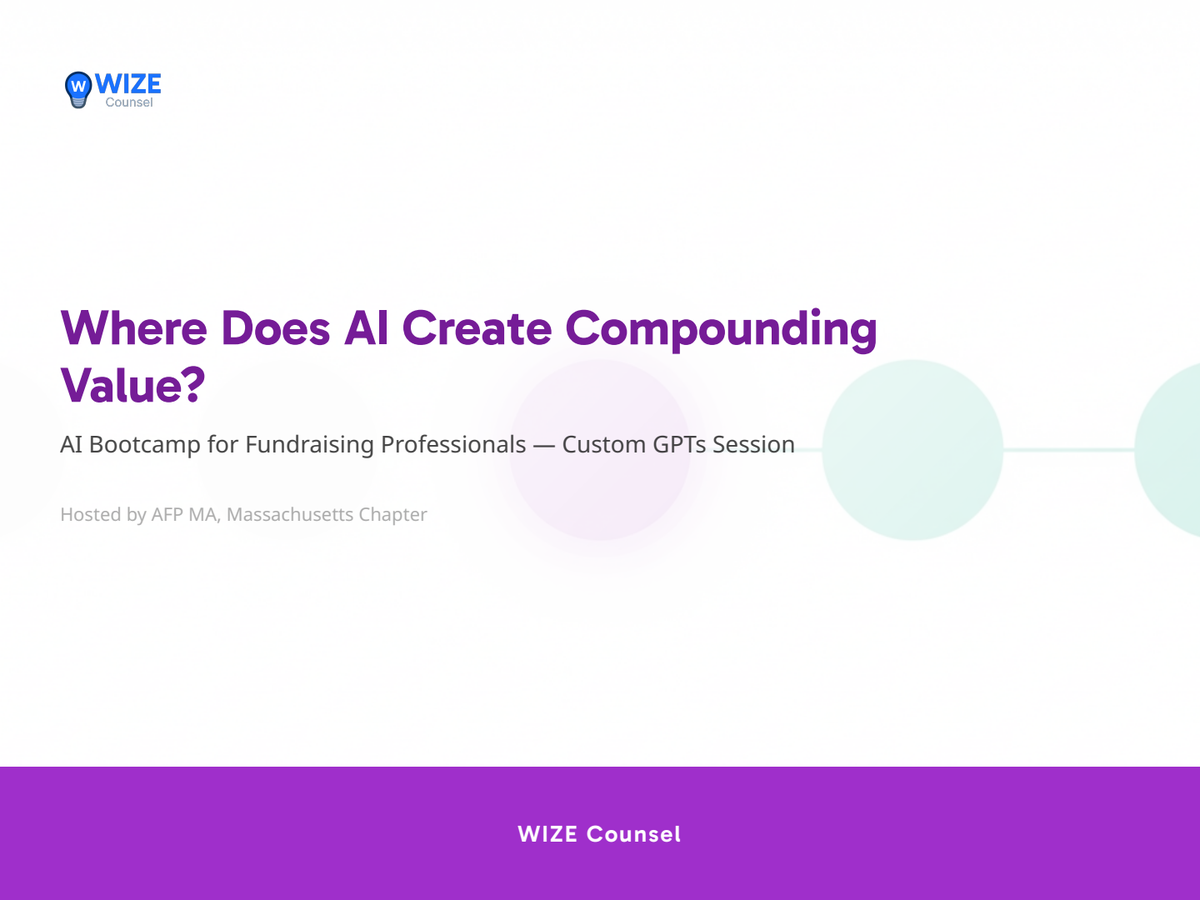 W WIZE
Counsel

Where Does AI Create Compounding Value?

AI Bootcamp for Fundraising Professionals — Custom GPTs Session

Hosted by AFP MA, Massachusetts Chapter

WIZE Counsel